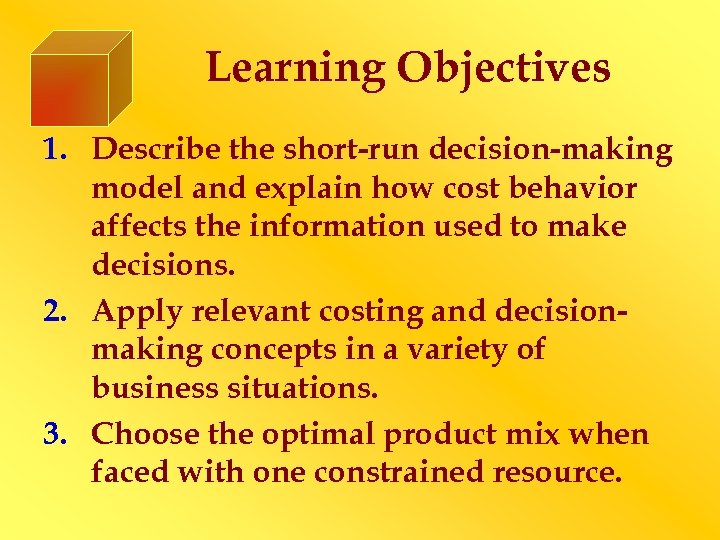 Learning Objectives

1. Describe the short-run decision-making model and explain how cost behavior affects the information used to make decisions.

2. Apply relevant costing and decision-making concepts in a variety of business situations.

3. Choose the optimal product mix when faced with one constrained resource.